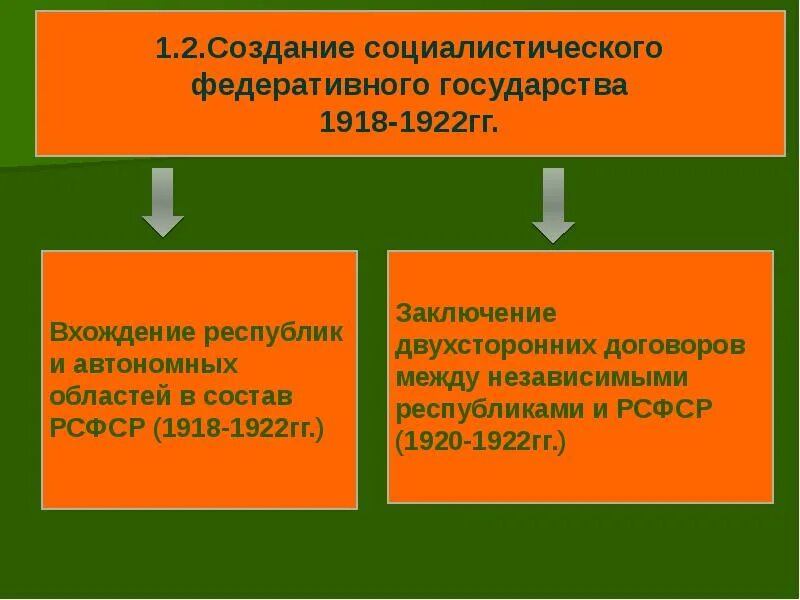 1.2.Создание социалистического федеративного государства 1918-1922гг.

Вхождение республик и автономных областей в состав РСФСР (1918-1922гг.)

Заключение двухсторонних договоров между независимыми республиками и РСФСР (1920-1922гг.)